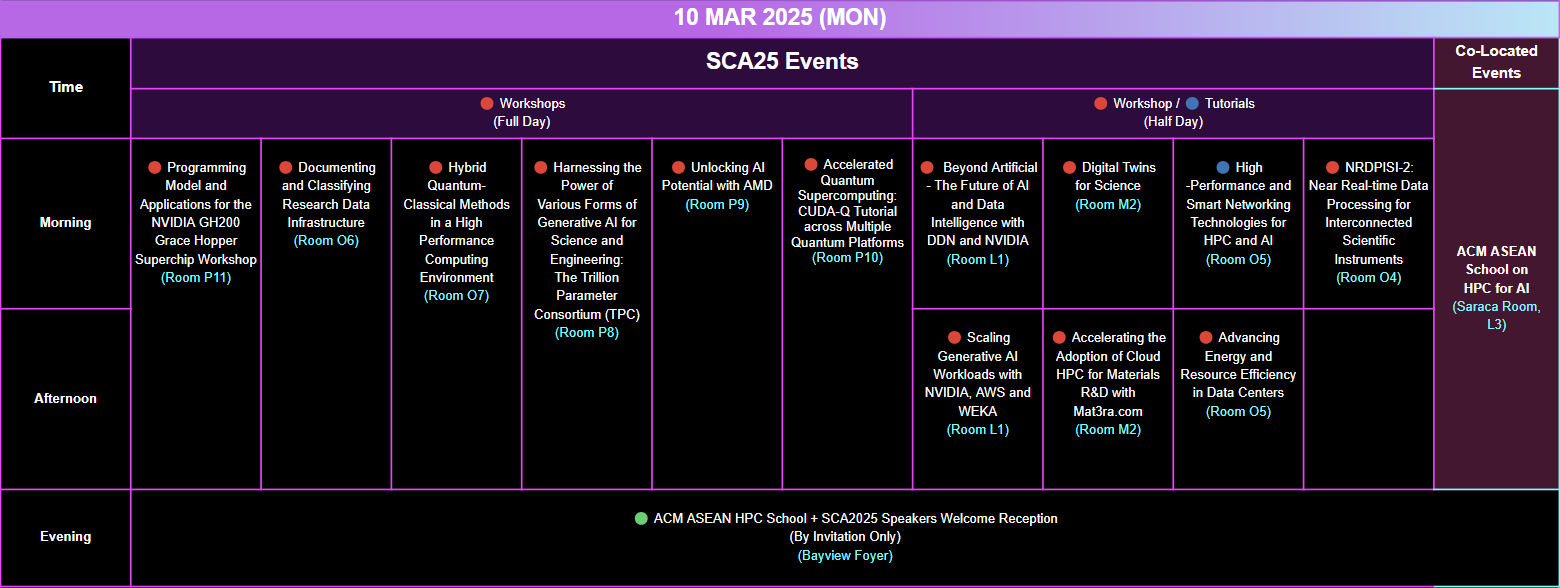 10 MAR 2025 (MON)

| Time | SCA25 Events | | | | | | | | | | Co-Located Events |
|---|---|---|---|---|---|---|---|---|---|---|---|
| | Workshops (Full Day) | | | | | | Workshop / Tutorials (Half Day) | | | | |
| Morning | Programming Model and Applications for the NVIDIA GH200 Grace Hopper Superchip Workshop (Room P11) | Documenting and Classifying Research Data Infrastructure (Room O6) | Hybrid Quantum-Classical Methods in a High Performance Computing Environment (Room O7) | Harnessing the Power of Various Forms of Generative AI for Science and Engineering: The Trillion Parameter Consortium (TPC) (Room P8) | Unlocking AI Potential with AMD (Room P9) | Accelerated Quantum Supercomputing: CUDA-Q Tutorial across Multiple Quantum Platforms (Room P10) | Beyond Artificial - The Future of AI and Data Intelligence with DDN and NVIDIA (Room L1) | Digital Twins for Science (Room M2) | High -Performance and Smart Networking Technologies for HPC and AI (Room O5) | NRDPISI-2: Near Real-time Data Processing for Interconnected Scientific Instruments (Room O4) | ACM ASEAN School on HPC for AI (Saraca Room, L3) |
| Afternoon | | | | | | | Scaling Generative AI Workloads with NVIDIA, AWS and WEKA (Room L1) | Accelerating the Adoption of Cloud HPC for Materials R&D with Mat3ra.com (Room M2) | Advancing Energy and Resource Efficiency in Data Centers (Room O5) | | |
| Evening | ACM ASEAN HPC School + SCA2025 Speakers Welcome Reception (By Invitation Only) (Bayview Foyer) | | | | | | | | | | |